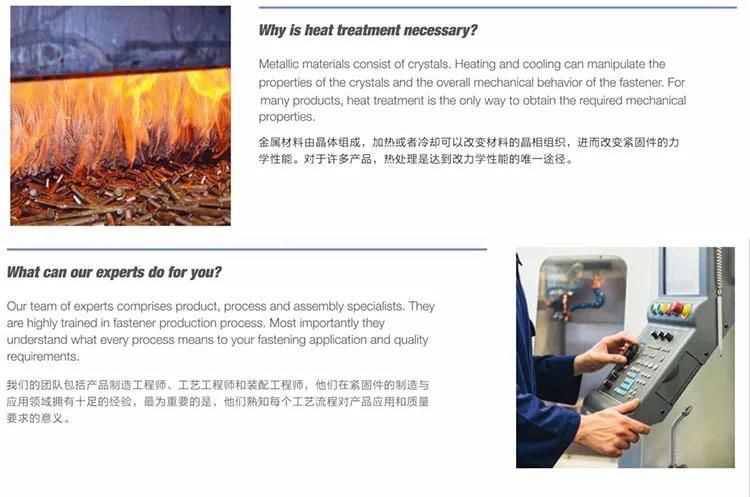 Why is heat treatment necessary?

Metallic materials consist of crystals. Heating and cooling can manipulate the properties of the crystals and the overall mechanical behavior of the fastener. For many products, heat treatment is the only way to obtain the required mechanical properties.

金属材料由晶体组成，加热或者冷却可以改变材料的晶相组织，进而改变紧固件的力学性能。对于许多产品，热处理是达到改力学性能的唯一途径。

What can our experts do for you?

Our team of experts comprises product, process and assembly specialists. They are highly trained in fastener production process. Most importantly they understand what every process means to your fastening application and quality requirements.

我们的团队包括产品制造工程师、工艺工程师和装配工程师，他们在紧固件的制造与应用领域拥有十足的经验，最为重要的是，他们熟知每个工艺流程对产品应用和质量要求的意义。